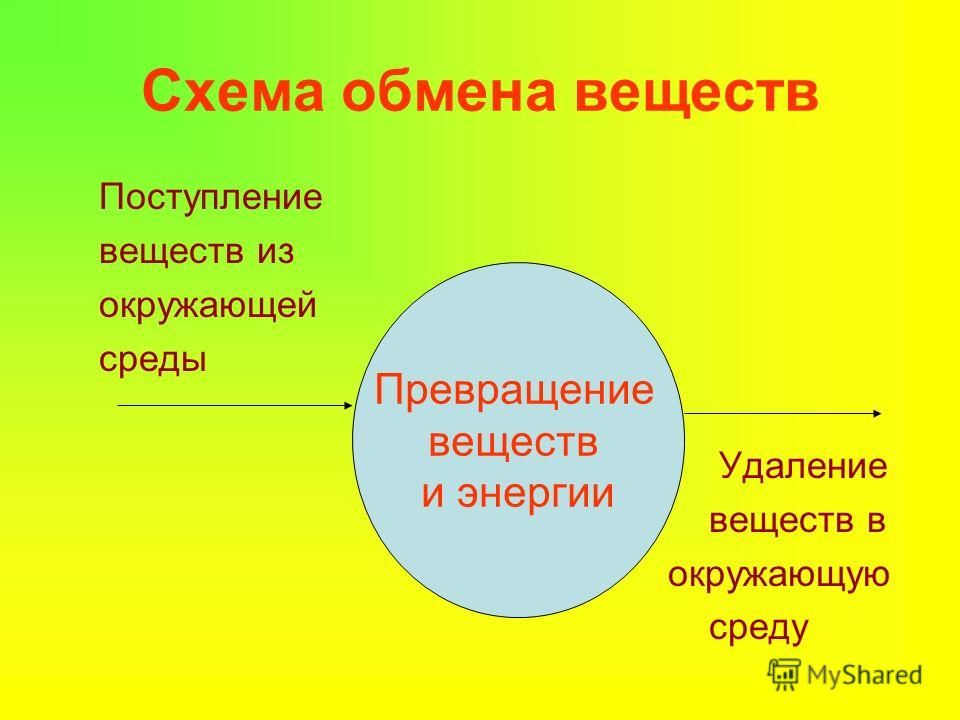 Схема обмена веществ

Поступление веществ из окружающей среды

Превращение веществ и энергии

Удаление веществ в окружающую среду

MyShared